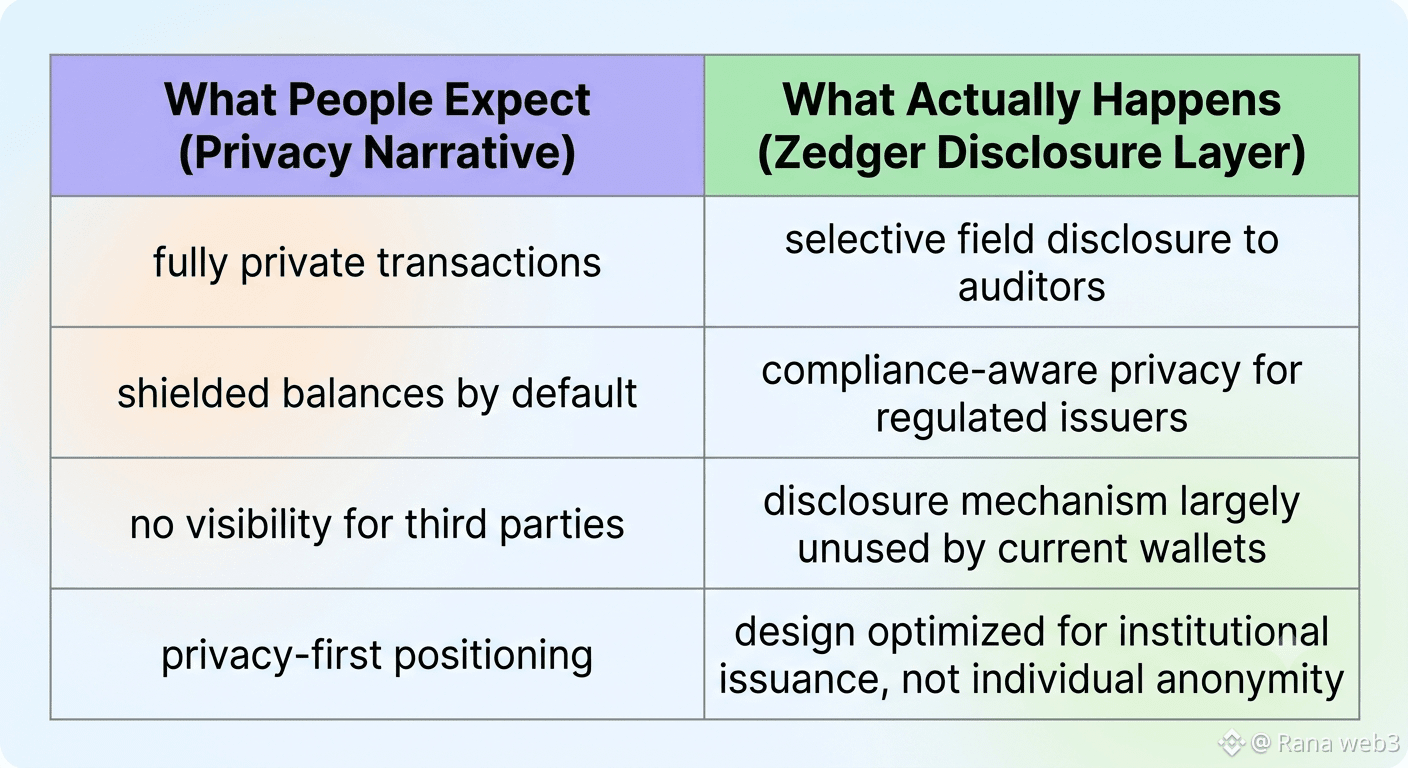 | What People Expect (Privacy Narrative) | What Actually Happens (Zedger Disclosure Layer) |
|---|---|
| fully private transactions | selective field disclosure to auditors |
| shielded balances by default | compliance-aware privacy for regulated issuers |
| no visibility for third parties | disclosure mechanism largely unused by current wallets |
| privacy-first positioning | design optimized for institutional issuance, not individual anonymity |

@ Rana web3